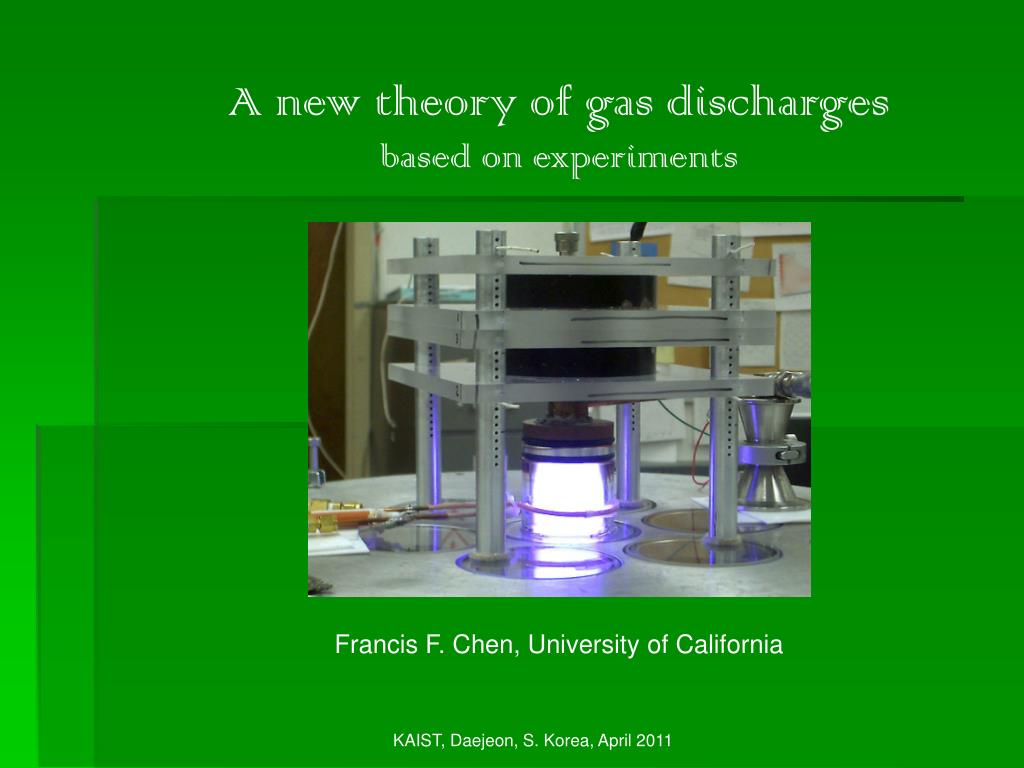 A new theory of gas discharges
based on experiments

Francis F. Chen, University of California

KAIST, Daejeon, S. Korea, April 2011